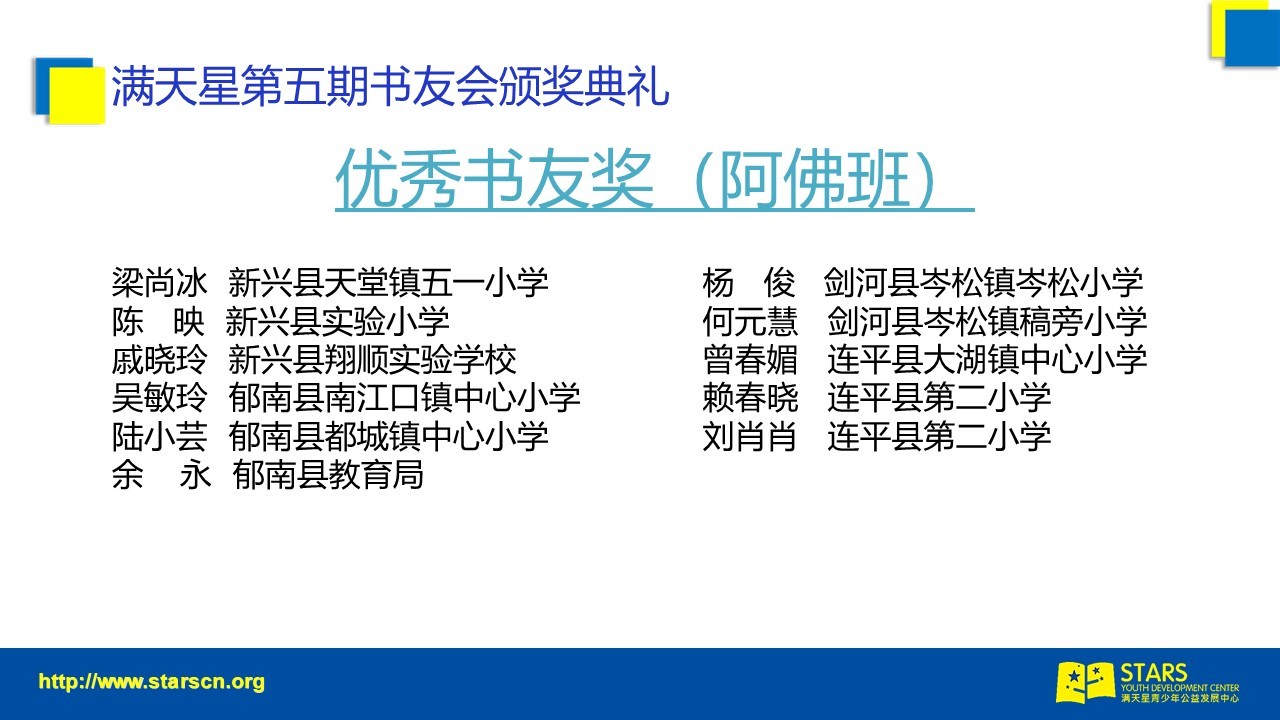 满天星第五期书友会颁奖典礼

优秀书友奖（阿佛班）

梁尚冰 新兴县天堂镇五一小学
陈 映 新兴县实验小学
戚晓玲 新兴县翔顺实验学校
吴敏玲 郁南县南江口镇中心小学
陆小芸 郁南县都城镇中心小学
余 永 郁南县教育局

杨 俊 剑河县岑松镇岑松小学
何元慧 剑河县岑松镇稿旁小学
曾春媚 连平县大湖镇中心小学
赖春晓 连平县第二小学
刘肖肖 连平县第二小学

http://www.starscn.org

STARS
YOUTH DEVELOPMENT CENTER
满天星青少年公益发展中心